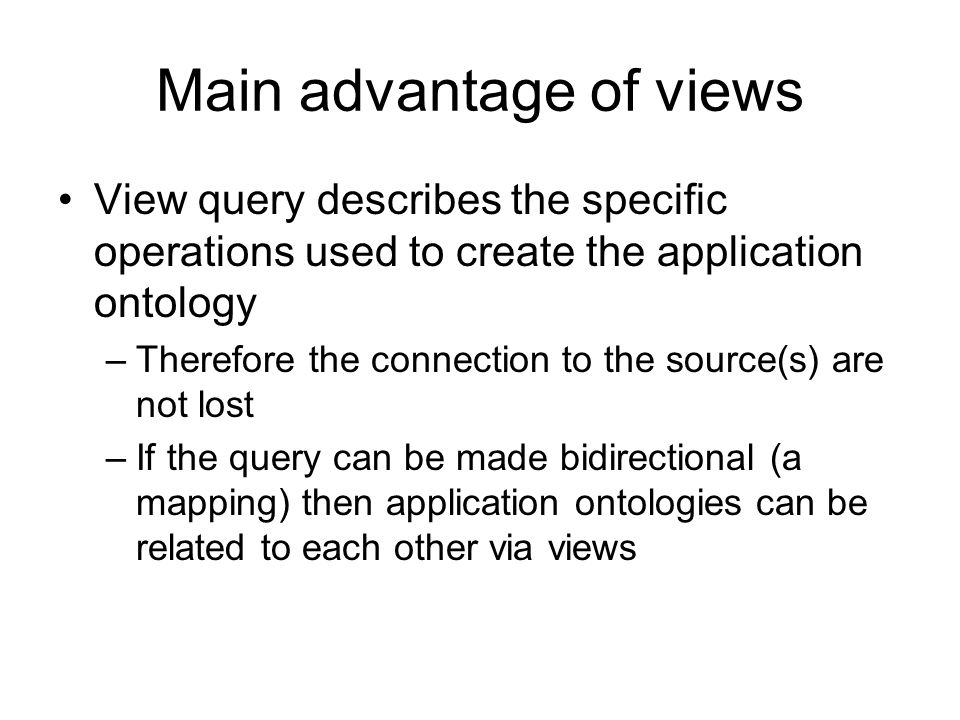 Main advantage of views

• View query describes the specific operations used to create the application ontology

– Therefore the connection to the source(s) are not lost

– If the query can be made bidirectional (a mapping) then application ontologies can be related to each other via views